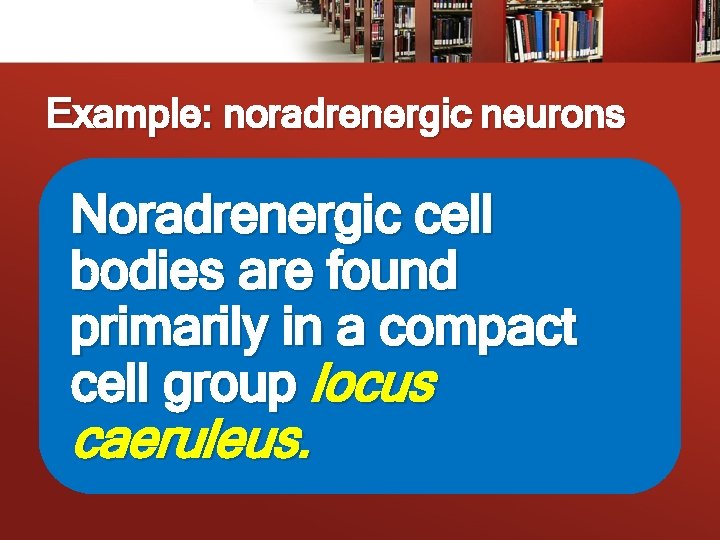 Example: noradrenergic neurons

Noradrenergic cell bodies are found primarily in a compact cell group locus caeruleus.